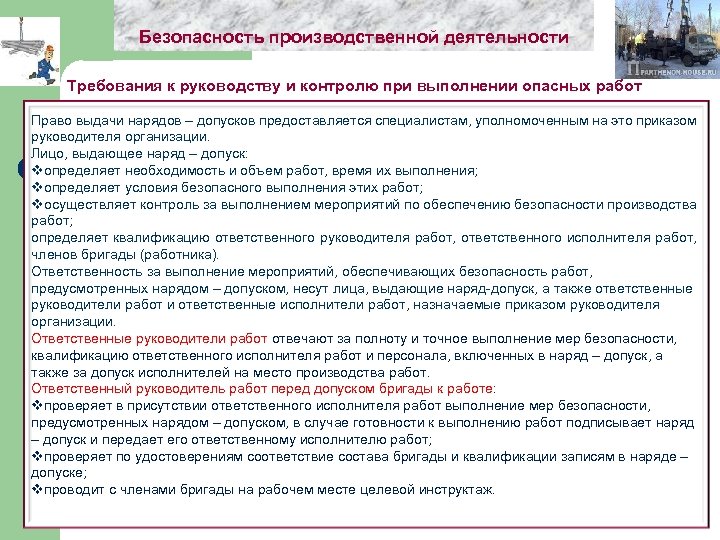 Безопасность производственной деятельности

PARTHENON-HOUSE.RU

Требования к руководству и контролю при выполнении опасных работ

Право выдачи нарядов – допусков предоставляется специалистам, уполномоченным на это приказом руководителя организации.
Лицо, выдающее наряд – допуск:
❖определяет необходимость и объем работ, время их выполнения;
❖определяет условия безопасного выполнения этих работ;
❖осуществляет контроль за выполнением мероприятий по обеспечению безопасности производства работ;
определяет квалификацию ответственного руководителя работ, ответственного исполнителя работ, членов бригады (работника).
Ответственность за выполнение мероприятий, обеспечивающих безопасность работ, предусмотренных нарядом – допуском, несут лица, выдающие наряд-допуск, а также ответственные руководители работ и ответственные исполнители работ, назначаемые приказом руководителя организации.
Ответственные руководители работ отвечают за полноту и точное выполнение мер безопасности, квалификацию ответственного исполнителя работ и персонала, включенных в наряд – допуск, а также за допуск исполнителей на место производства работ.
Ответственный руководитель работ перед допуском бригады к работе:
❖проверяет в присутствии ответственного исполнителя работ выполнение мер безопасности, предусмотренных нарядом – допуском, в случае готовности к выполнению работ подписывает наряд – допуск и передает его ответственному исполнителю работ;
❖проверяет по удостоверениям соответствие состава бригады и квалификации записям в наряде – допуске;
❖проводит с членами бригады на рабочем месте целевой инструктаж.